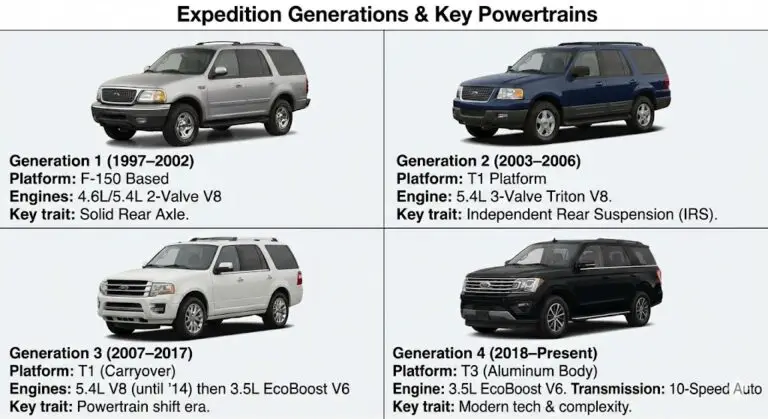 Expedition Generations & Key Powertrains

Generation 1 (1997–2002)
Platform: F-150 Based
Engines: 4.6L/5.4L 2-Valve V8
Key trait: Solid Rear Axle.

Generation 2 (2003–2006)
Platform: T1 Platform
Engine: 5.4L 3-Valve Triton V8.
Key trait: Independent Rear Suspension (IRS).

Generation 3 (2007–2017)
Platform: T1 (Carryover)
Engines: 5.4L V8 (until '14) then 3.5L EcoBoost V6
Key trait: Powertrain shift era.

Generation 4 (2018–Present)
Platform: T3 (Aluminum Body)
Engine: 3.5L EcoBoost V6. Transmission: 10-Speed Auto
Key trait: Modern tech & complexity.